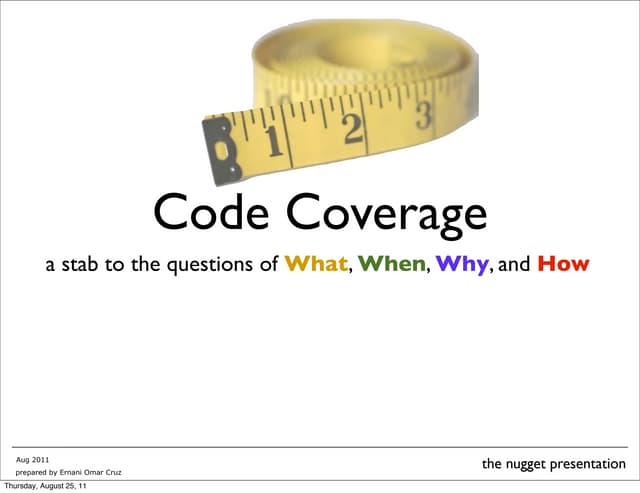 1 2 3

Code Coverage

a stab to the questions of What, When, Why, and How

Aug 2011
prepared by Ernani Omar Cruz

the nugget presentation

Thursday, August 25, 11